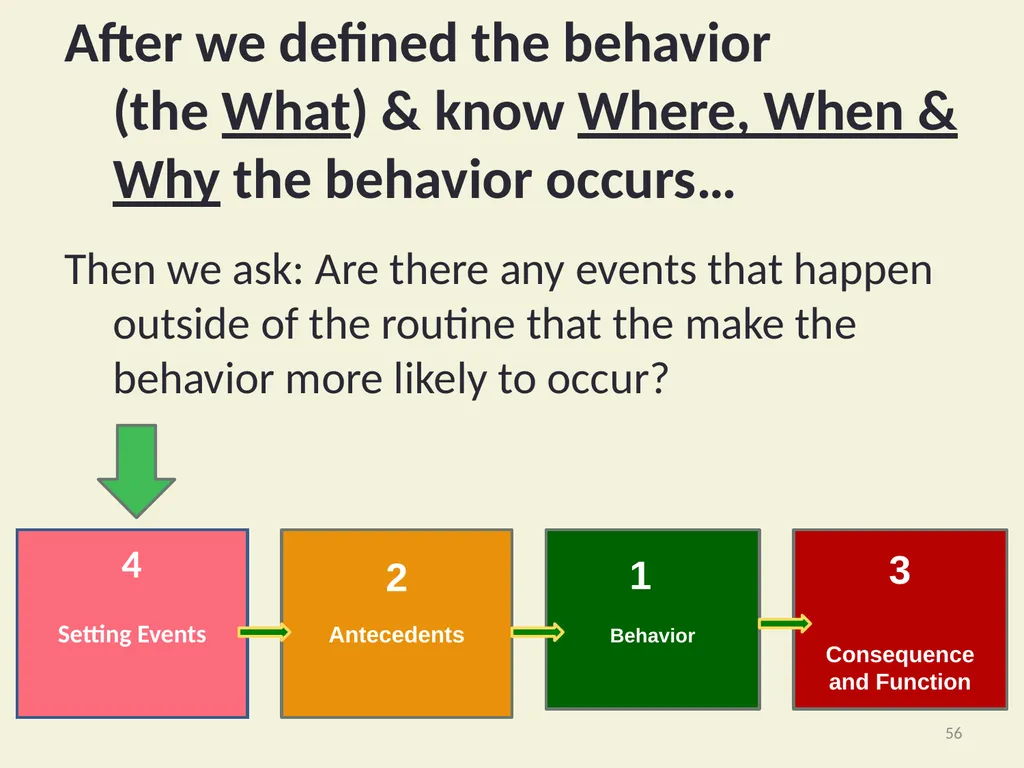 After we defined the behavior (the What) & know Where, When & Why the behavior occurs…

Then we ask: Are there any events that happen outside of the routine that the make the behavior more likely to occur?

4

Setting Events

2

Antecedents

1

Behavior

3

Consequence and Function

56